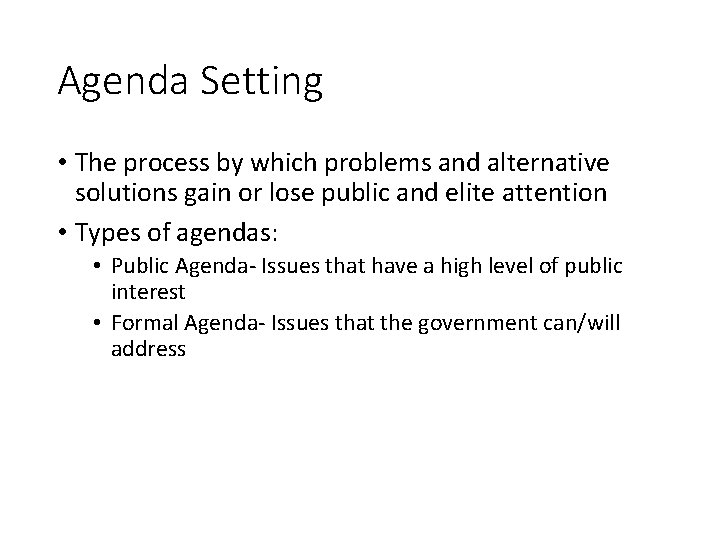 Agenda Setting

• The process by which problems and alternative solutions gain or lose public and elite attention

• Types of agendas:
 • Public Agenda- Issues that have a high level of public interest
 • Formal Agenda- Issues that the government can/will address